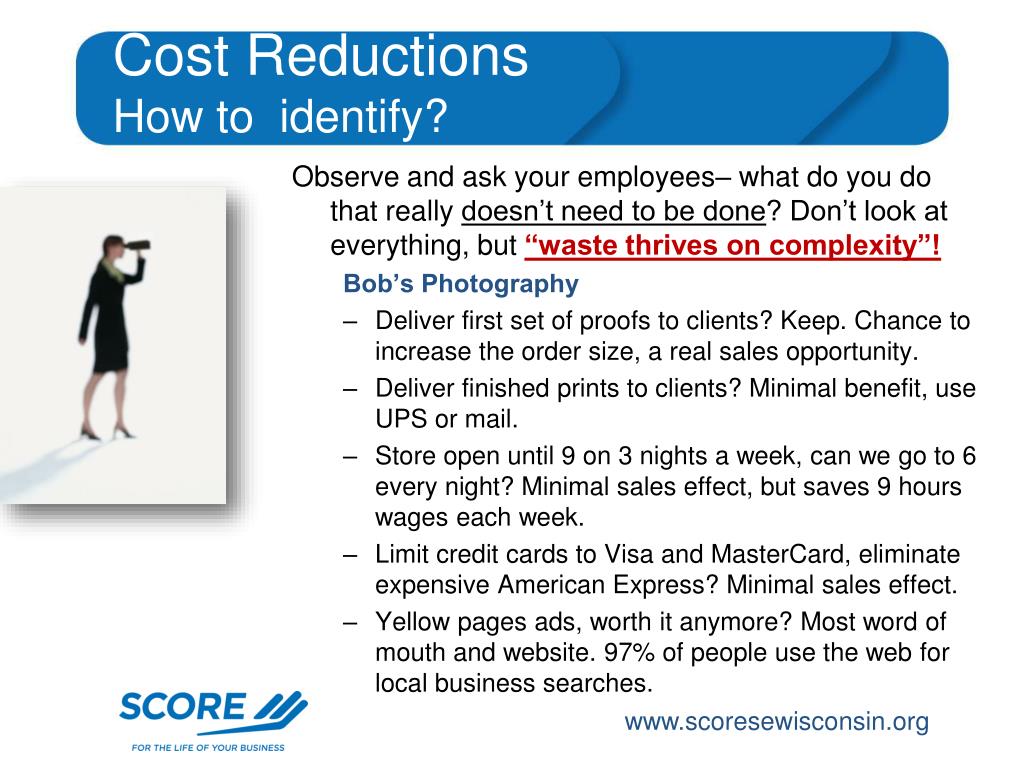 Cost Reductions
How to identify?

Observe and ask your employees– what do you do that really doesn’t need to be done? Don’t look at everything, but “waste thrives on complexity”!

Bob’s Photography

– Deliver first set of proofs to clients? Keep. Chance to increase the order size, a real sales opportunity.
– Deliver finished prints to clients? Minimal benefit, use UPS or mail.
– Store open until 9 on 3 nights a week, can we go to 6 every night? Minimal sales effect, but saves 9 hours wages each week.
– Limit credit cards to Visa and MasterCard, eliminate expensive American Express? Minimal sales effect.
– Yellow pages ads, worth it anymore? Most word of mouth and website. 97% of people use the web for local business searches.

SCORE
FOR THE LIFE OF YOUR BUSINESS

www.scoresewisconsin.org